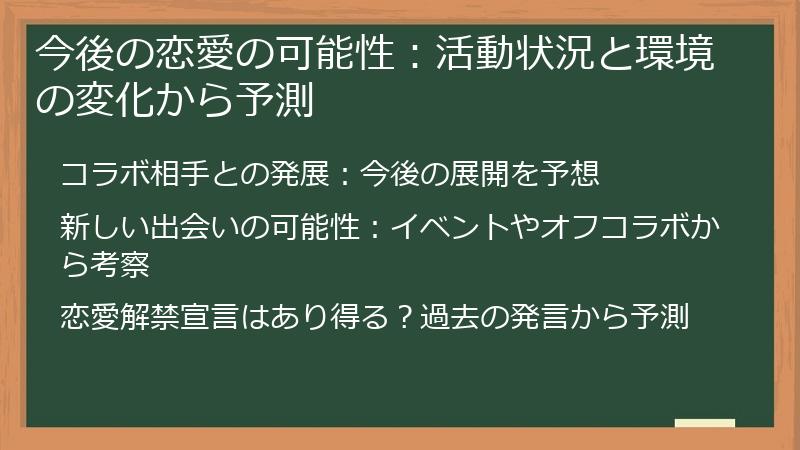 今後の恋愛の可能性：活動状況と環境の変化から予測

コラボ相手との発展：今後の展開を予想

新しい出会いの可能性：イベントやオフコラボから考察

恋愛解禁宣言はあり得る？過去の発言から予測